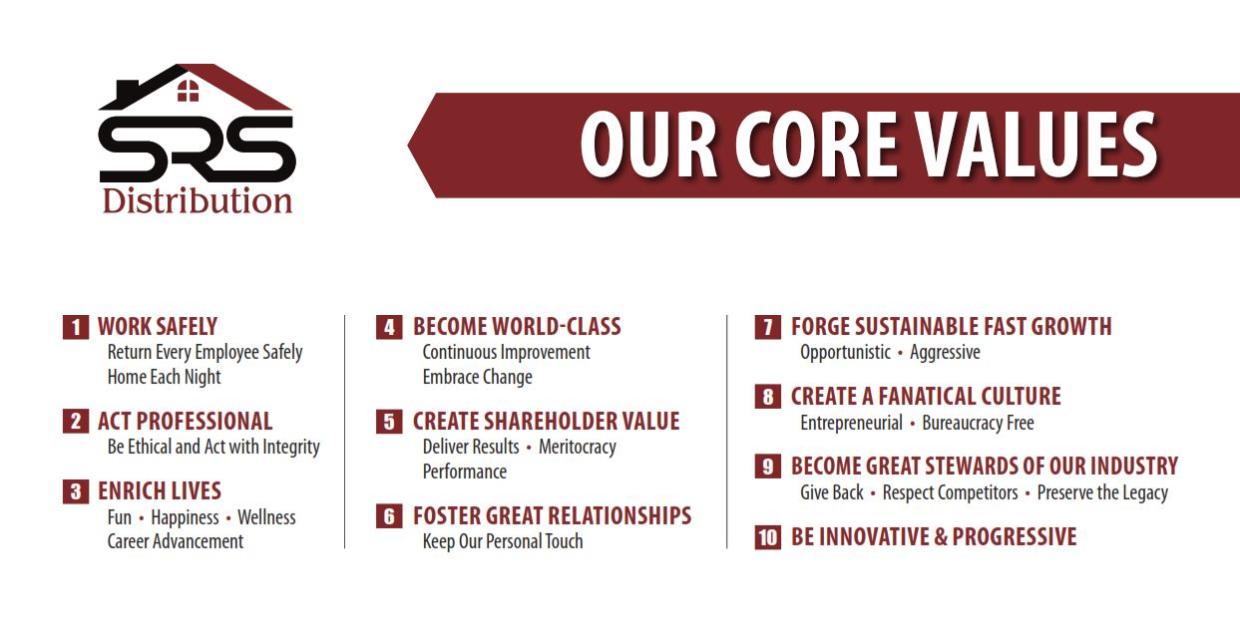 SRS
Distribution

OUR CORE VALUES

1 WORK SAFELY
Return Every Employee Safely Home Each Night

2 ACT PROFESSIONAL
Be Ethical and Act with Integrity

3 ENRICH LIVES
Fun • Happiness • Wellness
Career Advancement

4 BECOME WORLD-CLASS
Continuous Improvement
Embrace Change

5 CREATE SHAREHOLDER VALUE
Deliver Results • Meritocracy
Performance

6 FOSTER GREAT RELATIONSHIPS
Keep Our Personal Touch

7 FORGE SUSTAINABLE FAST GROWTH
Opportunistic • Aggressive

8 CREATE A FANATICAL CULTURE
Entrepreneurial • Bureaucracy Free

9 BECOME GREAT STEWARDS OF OUR INDUSTRY
Give Back • Respect Competitors • Preserve the Legacy

10 BE INNOVATIVE & PROGRESSIVE